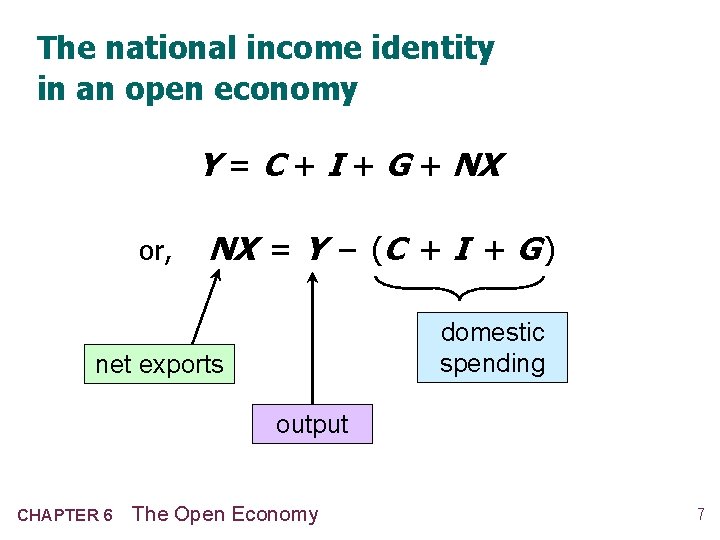 The national income identity in an open economy

$Y = C + I + G + NX$

or, $NX = Y - (C + I + G)$

net exports

output

domestic spending

CHAPTER 6 The Open Economy

7